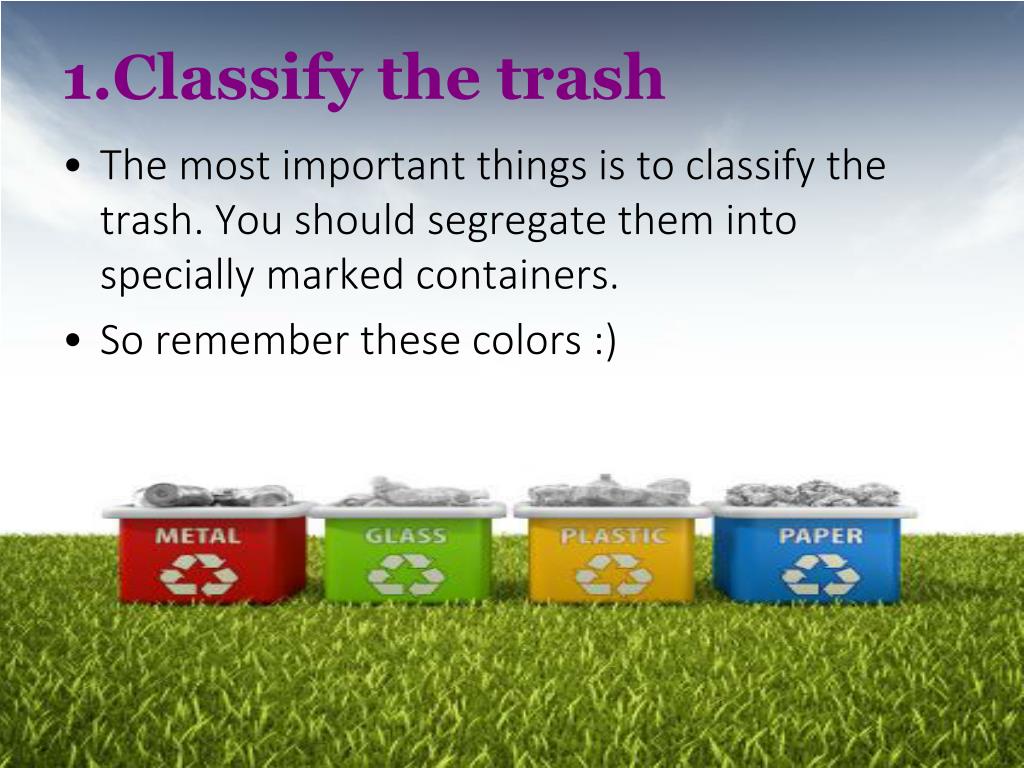 1.Classify the trash

• The most important things is to classify the trash. You should segregate them into specially marked containers.
• So remember these colors :)

METAL
GLASS
PLASTIC
PAPER